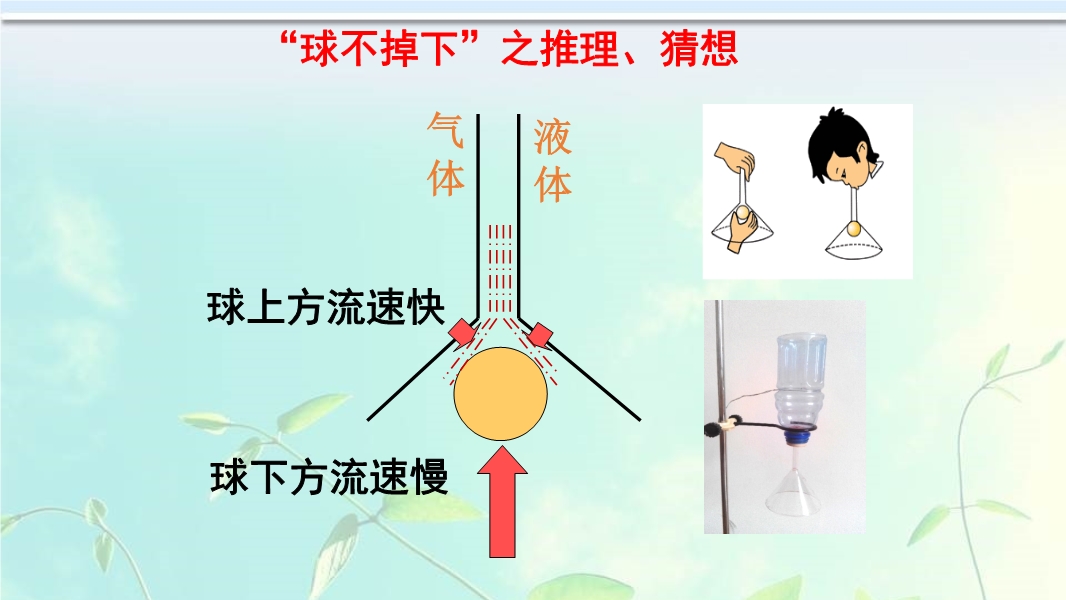 “球不掉下”之推理、猜想

气体

液体

球上方流速快

球下方流速慢